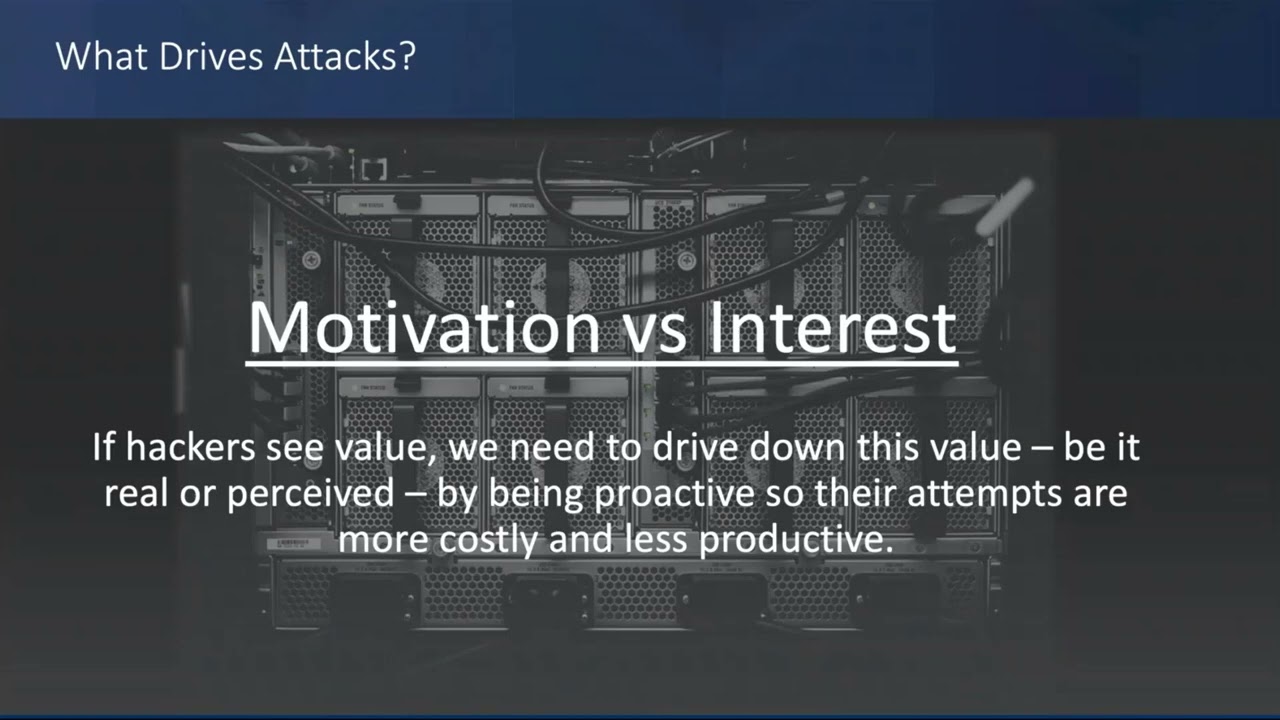 What Drives Attacks?

Motivation vs Interest

If hackers see value, we need to drive down this value – be it real or perceived – by being proactive so their attempts are more costly and less productive.